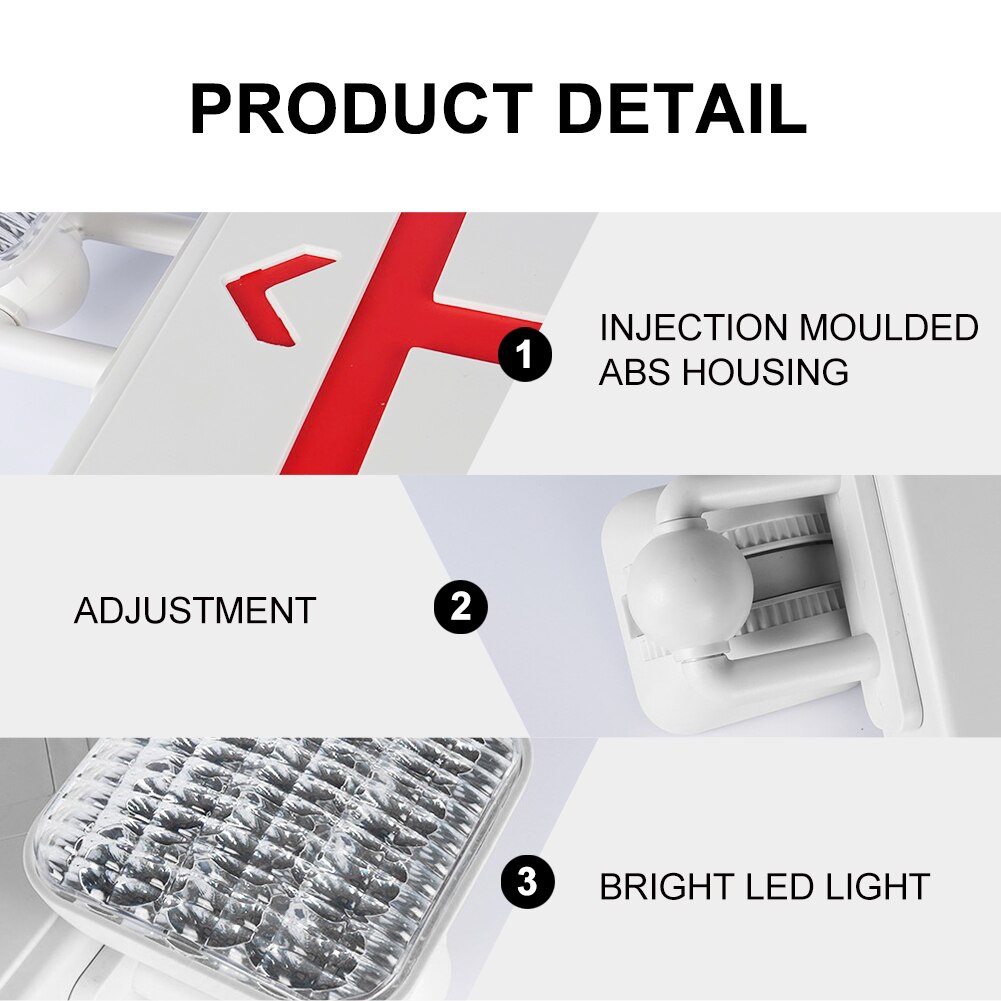 PRODUCT DETAIL

1

INJECTION MOULDED ABS HOUSING

ADJUSTMENT

2

3

BRIGHT LED LIGHT